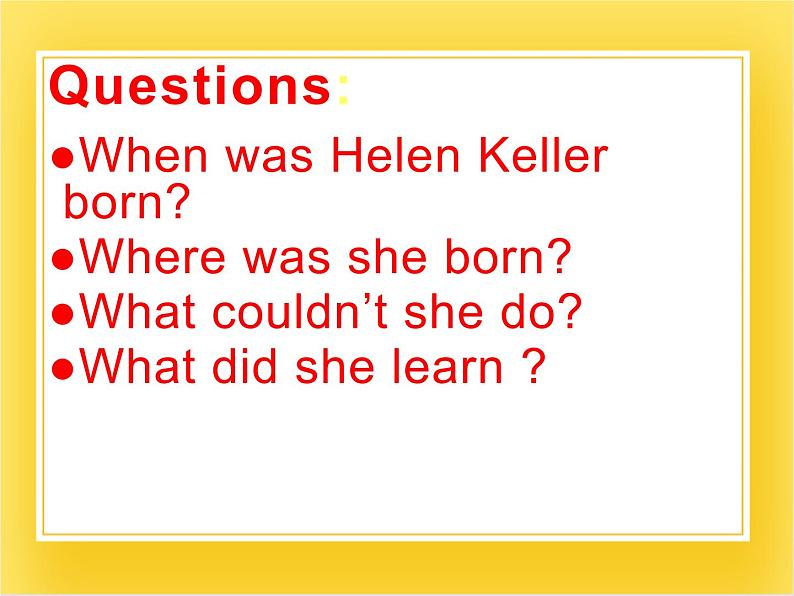 Questions:

●When was Helen Keller born?
●Where was she born?
●What couldn’t she do?
●What did she learn ?